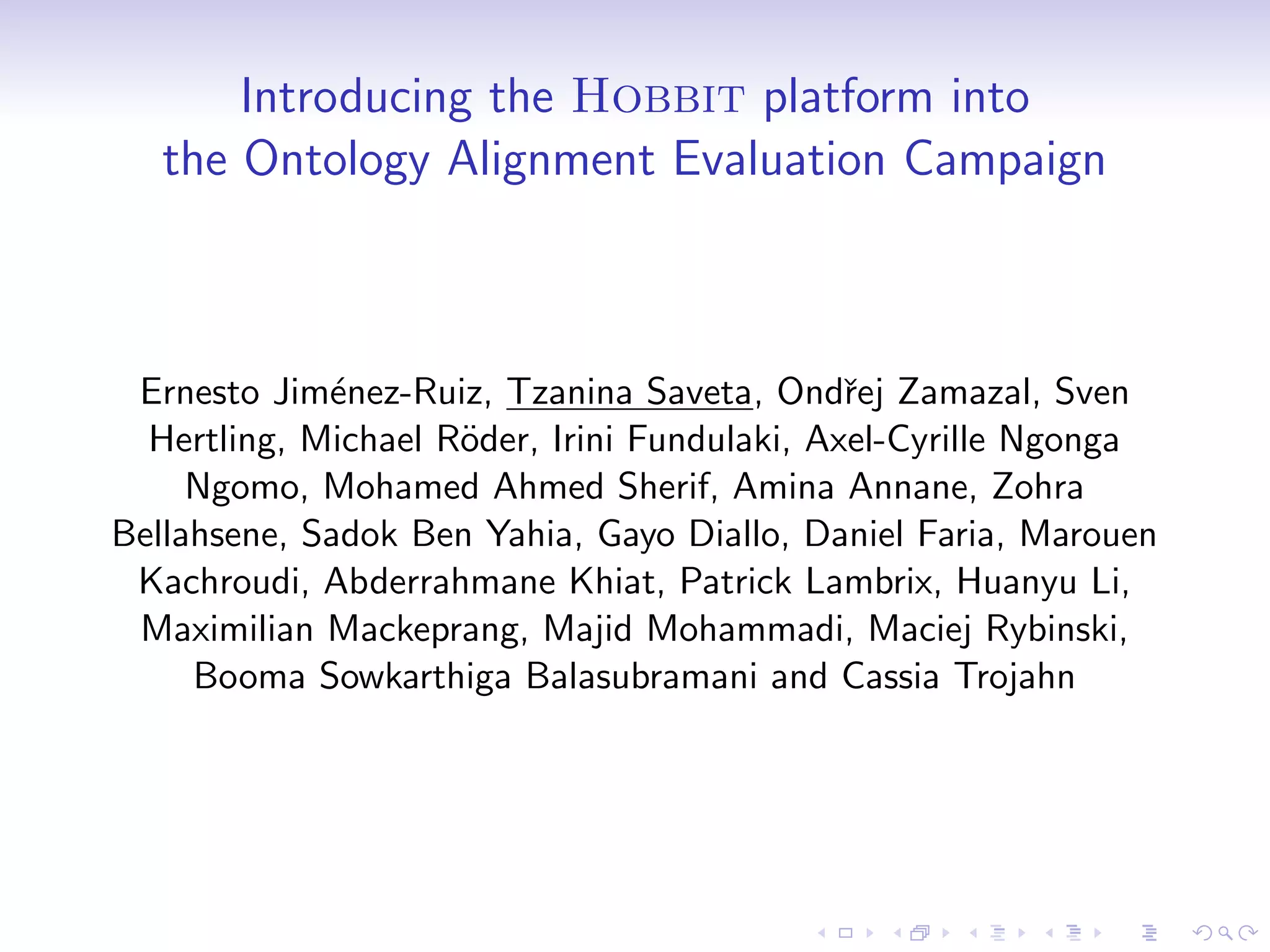 Introducing the HOBBIT platform into the Ontology Alignment Evaluation Campaign

Ernesto Jiménez-Ruiz, Tzanina Saveta, Ondřej Zamazal, Sven Hertling, Michael Röder, Irini Fundulaki, Axel-Cyrille Ngonga Ngomo, Mohamed Ahmed Sherif, Amina Annane, Zohra Bellahsene, Sadok Ben Yahia, Gayo Diallo, Daniel Faria, Marouen Kachroudi, Abderrahmane Khiat, Patrick Lambrix, Huanyu Li, Maximilian Mackeprang, Majid Mohammadi, Maciej Rybinski, Booma Sowkarthiga Balasubramani and Cassia Trojahn